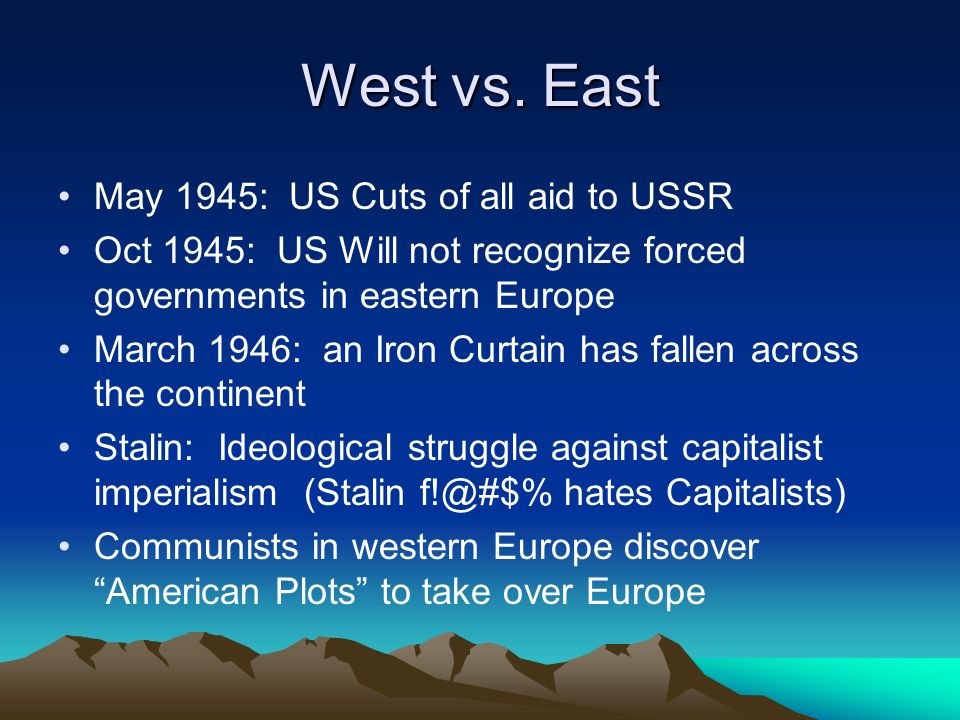 West vs. East

• May 1945: US Cuts of all aid to USSR
• Oct 1945: US Will not recognize forced governments in eastern Europe
• March 1946: an Iron Curtain has fallen across the continent
• Stalin: Ideological struggle against capitalist imperialism (Stalin f!@#$% hates Capitalists)
• Communists in western Europe discover “American Plots” to take over Europe